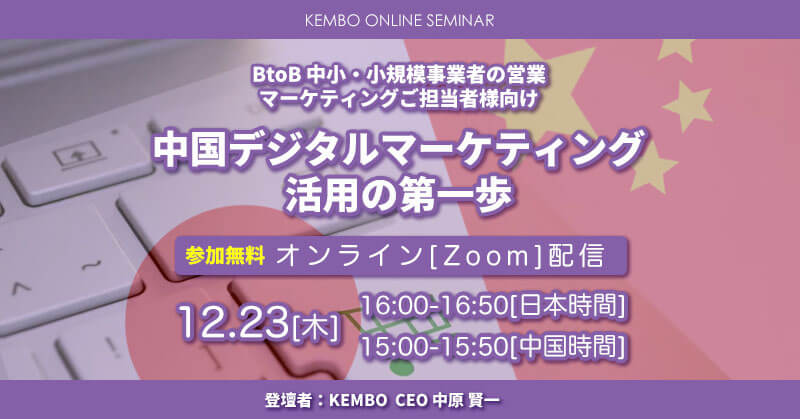 KEMBO ONLINE SEMINAR

BtoB 中小・小規模事業者の営業
マーケティングご担当者様向け

中国デジタルマーケティング
活用の第一歩

参加無料 オンライン[Zoom]配信

12.23[木] 16:00-16:50[日本時間]
15:00-15:50[中国時間]

登壇者：KEMBO CEO 中原 賢一